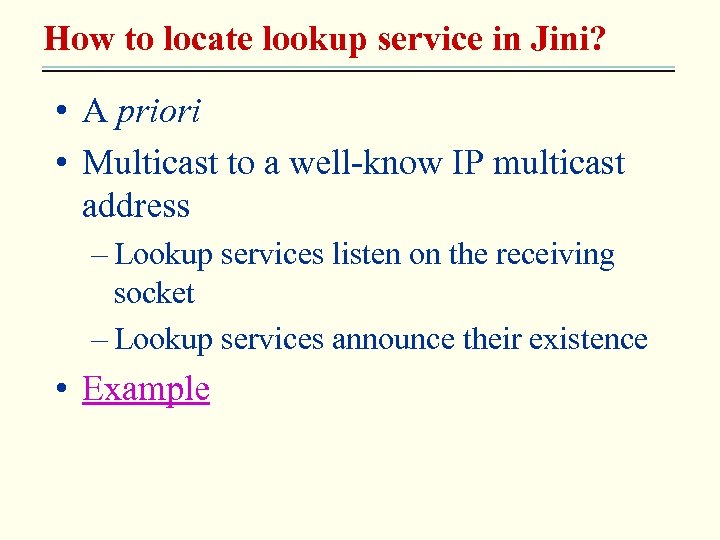 How to locate lookup service in Jini?

• A priori
• Multicast to a well-know IP multicast address
– Lookup services listen on the receiving socket
– Lookup services announce their existence
• Example